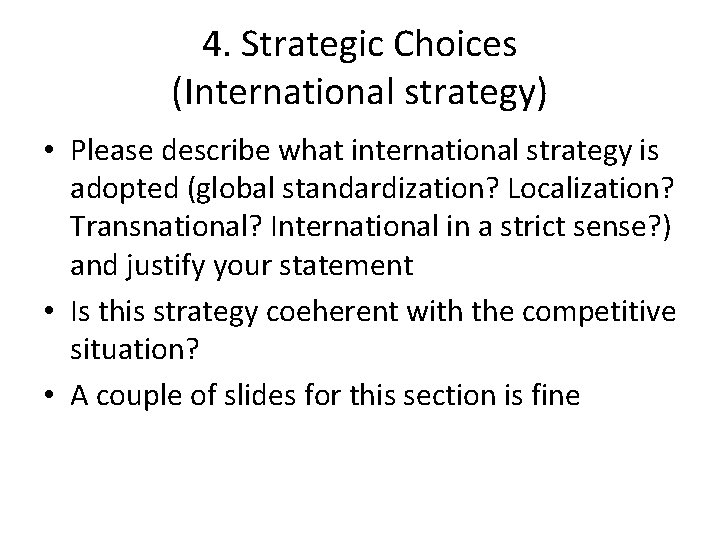 4. Strategic Choices
(International strategy)

• Please describe what international strategy is adopted (global standardization? Localization? Transnational? International in a strict sense?) and justify your statement

• Is this strategy coeherent with the competitive situation?

• A couple of slides for this section is fine